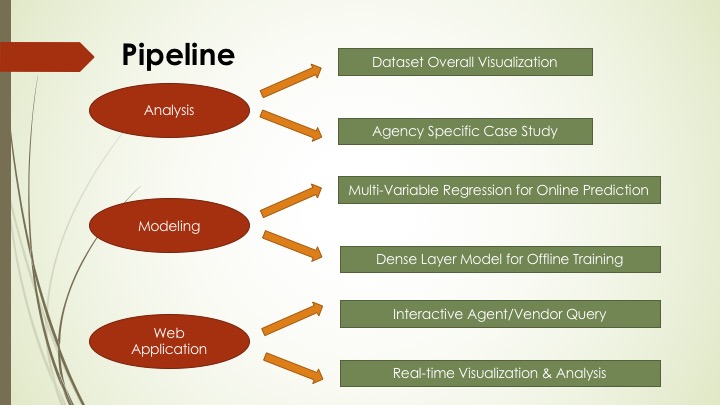 Pipeline

Analysis

Dataset Overall Visualization

Agency Specific Case Study

Modeling

Multi-Variable Regression for Online Prediction

Dense Layer Model for Offline Training

Web Application

Interactive Agent/Vendor Query

Real-time Visualization & Analysis